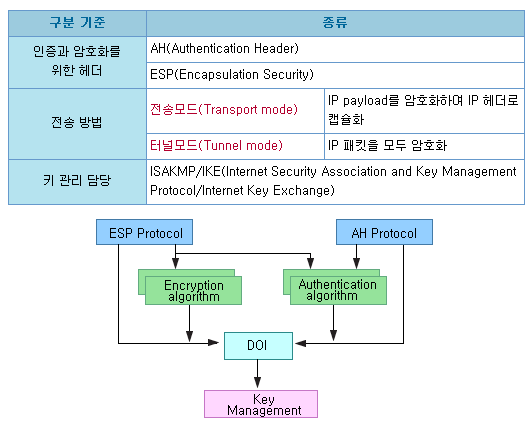 | 구분 기준 | 종류 | |
|---|---|---|
| 인증과 암호화를 위한 헤더 | AH(Authentication Header) | |
| | ESP(Encapsulation Security) | |
| 전송 방법 | 전송모드(Transport mode) | IP payload를 암호화하여 IP 헤더로 캡슐화 |
| | 터널모드(Tunnel mode) | IP 패킷을 모두 암호화 |
| 키 관리 담당 | ISAKMP/IKE(Internet Security Association and Key Management Protocol/Internet Key Exchange) | |

ESP Protocol

AH Protocol

Encryption algorithm

Authentication algorithm

DOI

Key Management